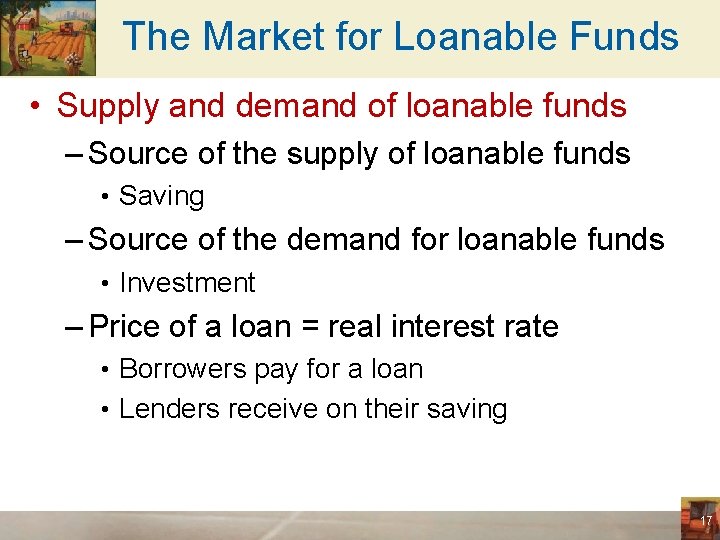 The Market for Loanable Funds

• Supply and demand of loanable funds
– Source of the supply of loanable funds
• Saving
– Source of the demand for loanable funds
• Investment
– Price of a loan = real interest rate
• Borrowers pay for a loan
• Lenders receive on their saving

17